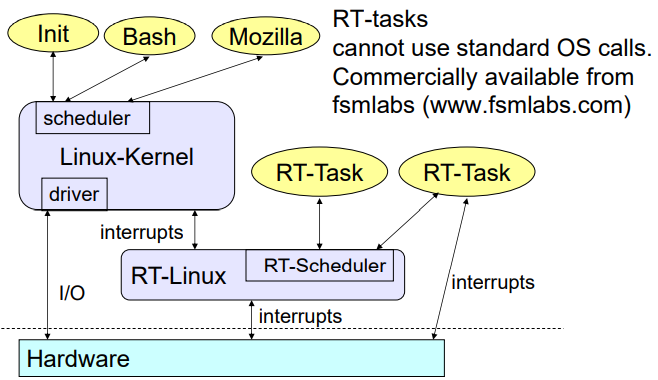 Init
Bash
Mozilla

RT-tasks
cannot use standard OS calls.
Commercially available from fsmlabs (www.fsmlabs.com)

scheduler
Linux-Kernel
driver

RT-Task
RT-Task

interrupts

RT-Linux
RT-Scheduler

I/O

interrupts

interrupts

Hardware